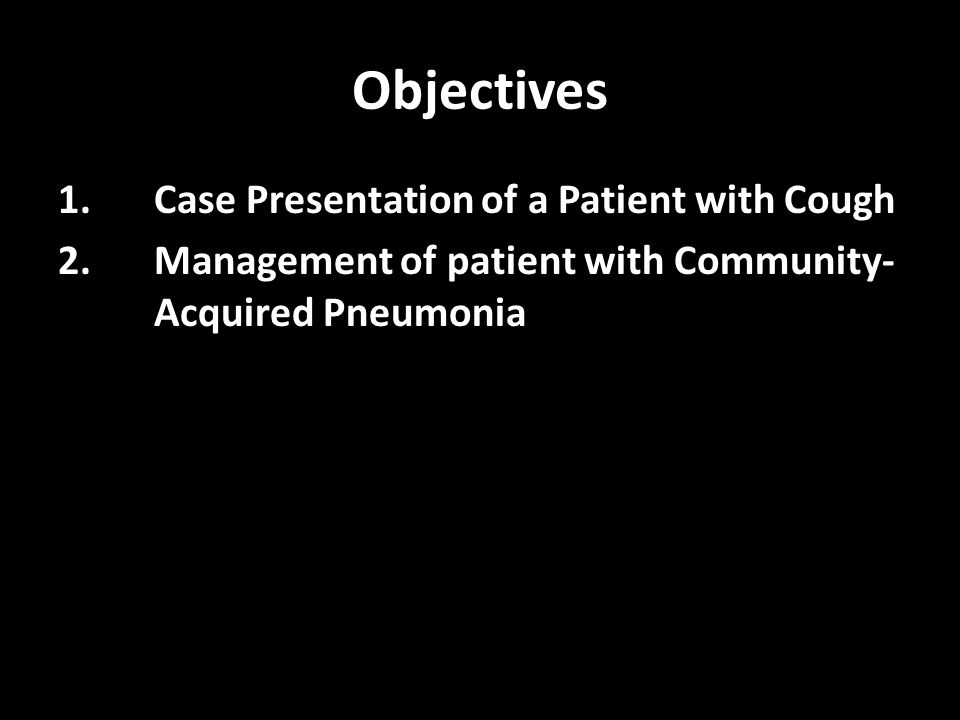 Objectives

1. Case Presentation of a Patient with Cough
2. Management of patient with Community-Acquired Pneumonia